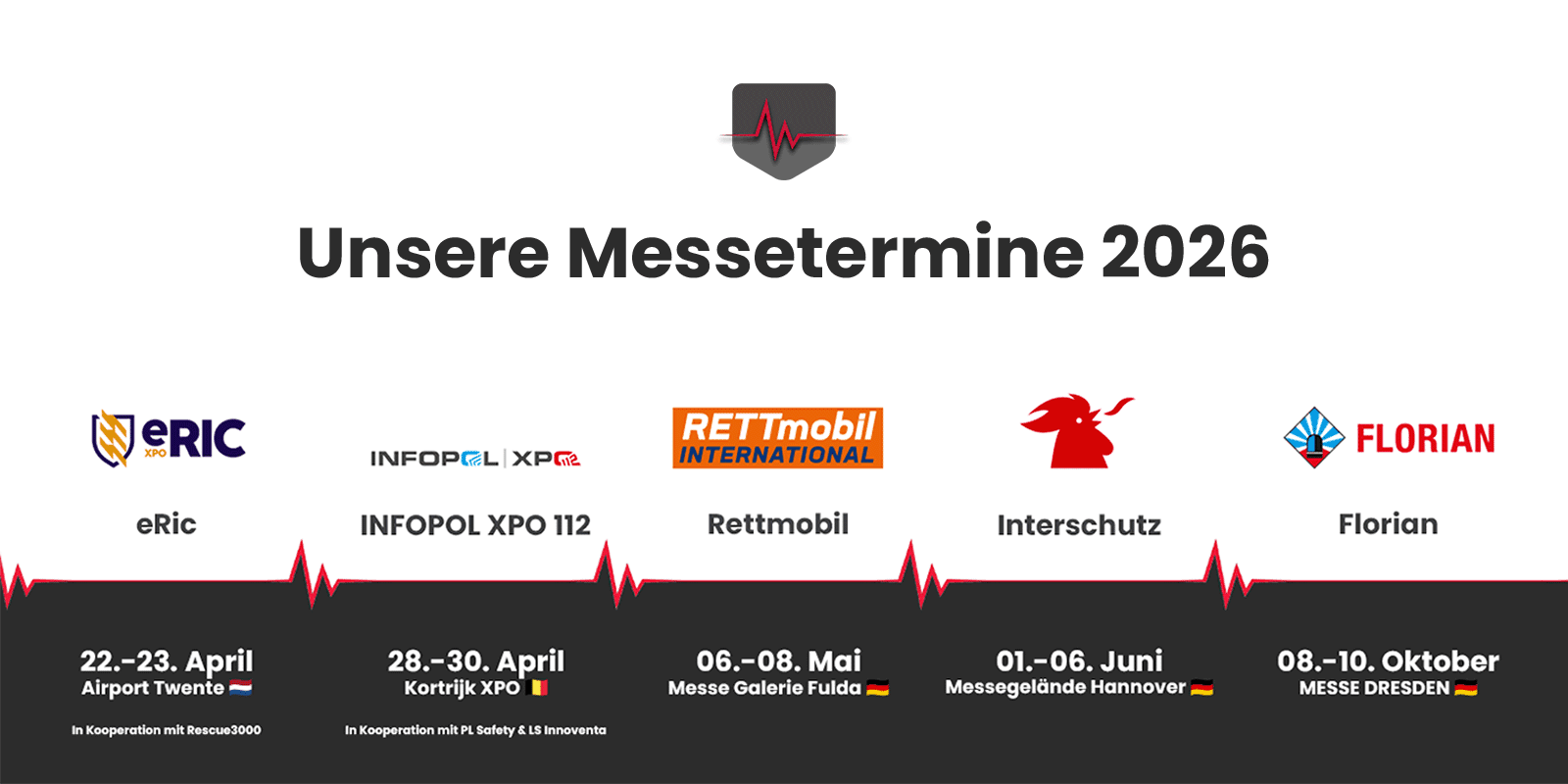 Unsere Messetermine 2026

eRIC XPO

eRic

22.-23. April
Airport Twente

In Kooperation mit Rescue3000

INFOPOL | XPO 112

INFOPOL XPO 112

28.-30. April
Kortrijk XPO

In Kooperation mit PL Safety & LS Innoventa

RETTmobil INTERNATIONAL

Rettmobil

06.-08. Mai
Messe Galerie Fulda

Interschutz

01.-06. Juni
Messegelände Hannover

FLORIAN

Florian

08.-10. Oktober
MESSE DRESDEN